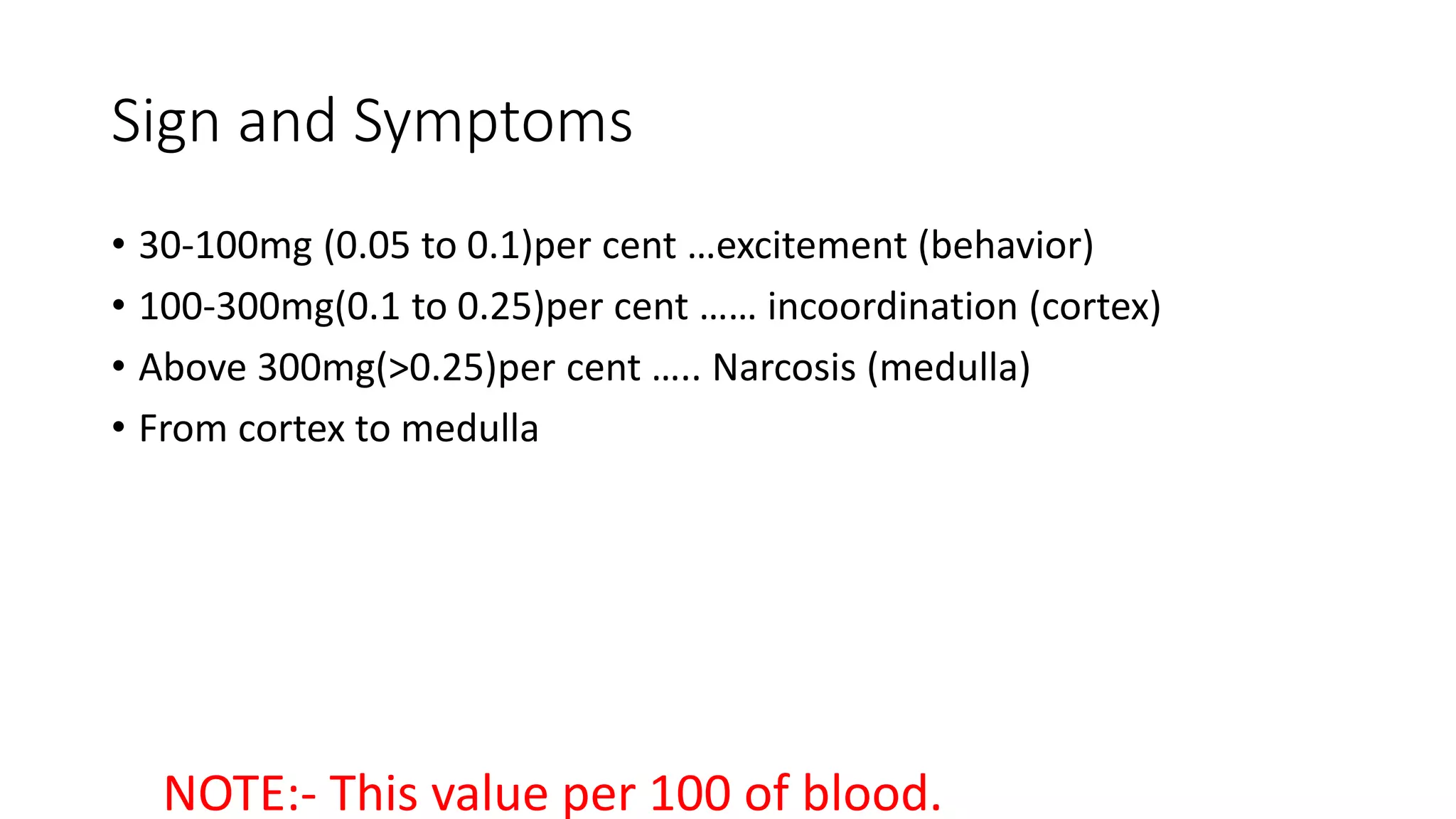 Sign and Symptoms

• 30-100mg (0.05 to 0.1)per cent …excitement (behavior)
• 100-300mg(0.1 to 0.25)per cent …… incoordination (cortex)
• Above 300mg(>0.25)per cent ….. Narcosis (medulla)
• From cortex to medulla

NOTE:- This value per 100 of blood.